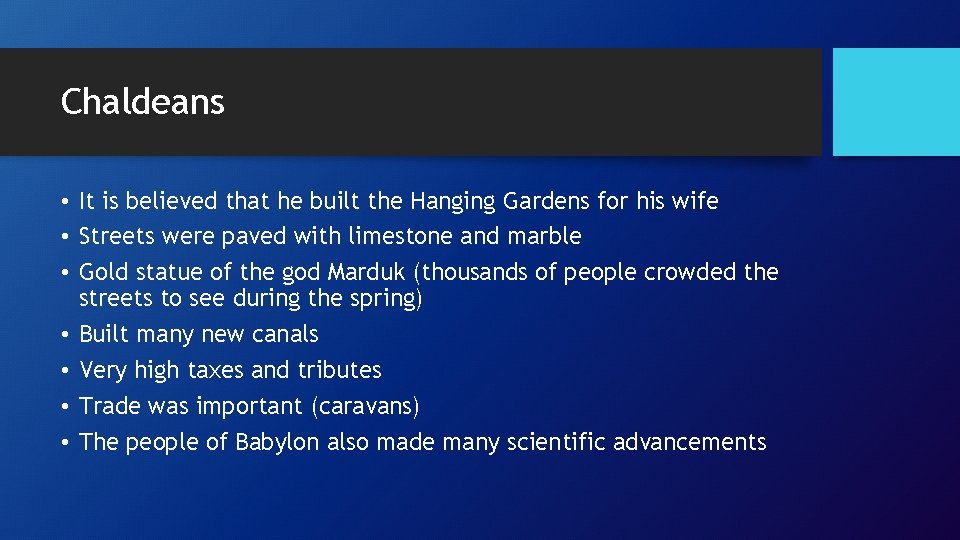 Chaldeans

• It is believed that he built the Hanging Gardens for his wife
• Streets were paved with limestone and marble
• Gold statue of the god Marduk (thousands of people crowded the streets to see during the spring)
• Built many new canals
• Very high taxes and tributes
• Trade was important (caravans)
• The people of Babylon also made many scientific advancements